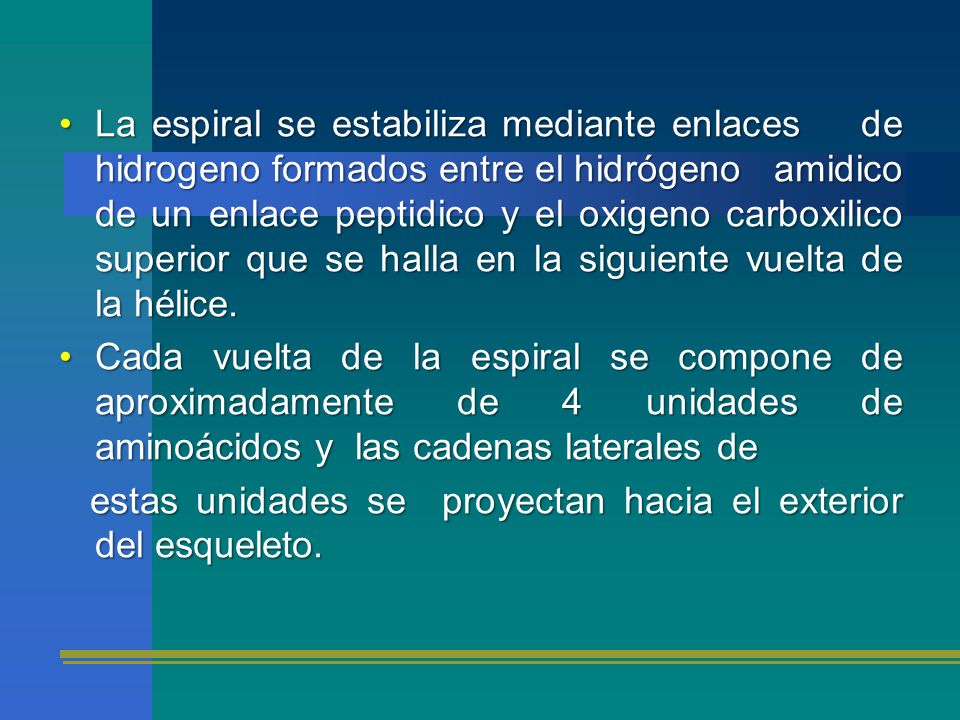 • La espiral se estabiliza mediante enlaces de hidrogeno formados entre el hidrógeno amidico de un enlace peptidico y el oxigeno carboxilico superior que se halla en la siguiente vuelta de la hélice.

• Cada vuelta de la espiral se compone de aproximadamente de 4 unidades de aminoácidos y las cadenas laterales de

estas unidades se proyectan hacia el exterior del esqueleto.